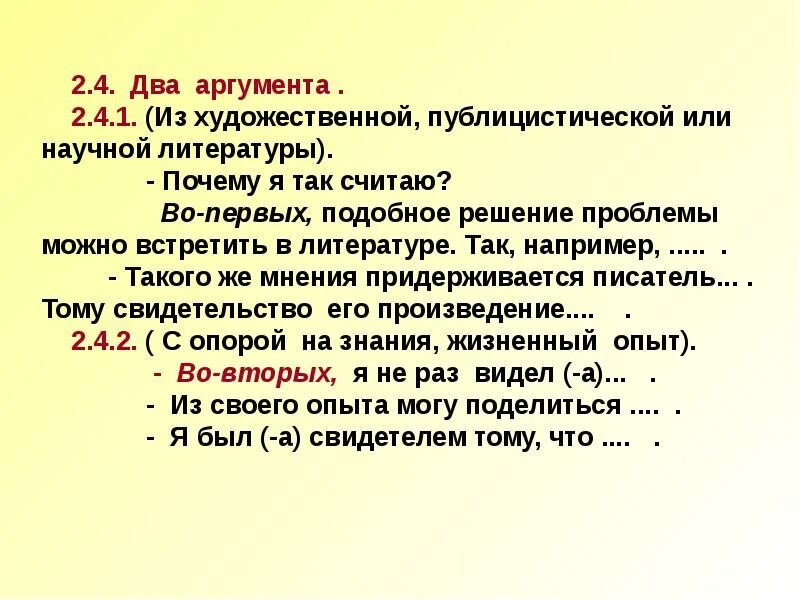 2.4. Два аргумента .
2.4.1. (Из художественной, публицистической или научной литературы).
- Почему я так считаю?
Во-первых, подобное решение проблемы можно встретить в литературе. Так, например, ..... .
- Такого же мнения придерживается писатель... . Тому свидетельство его произведение.... .
2.4.2. ( С опорой на знания, жизненный опыт).
- Во-вторых, я не раз видел (-а)... .
- Из своего опыта могу поделиться .... .
- Я был (-а) свидетелем тому, что .... .